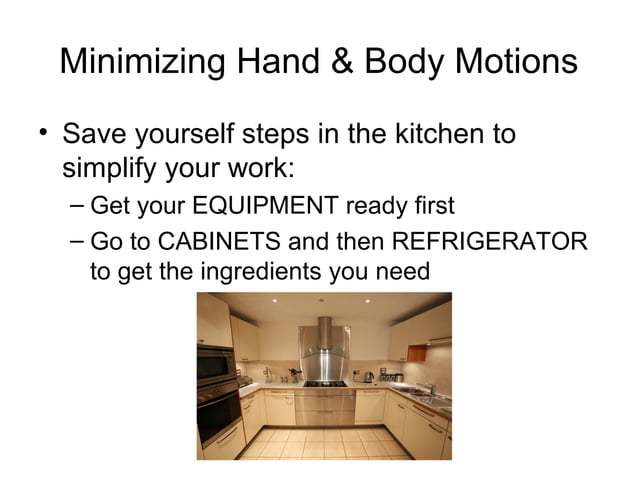 Minimizing Hand & Body Motions

• Save yourself steps in the kitchen to simplify your work:

– Get your EQUIPMENT ready first

– Go to CABINETS and then REFRIGERATOR to get the ingredients you need